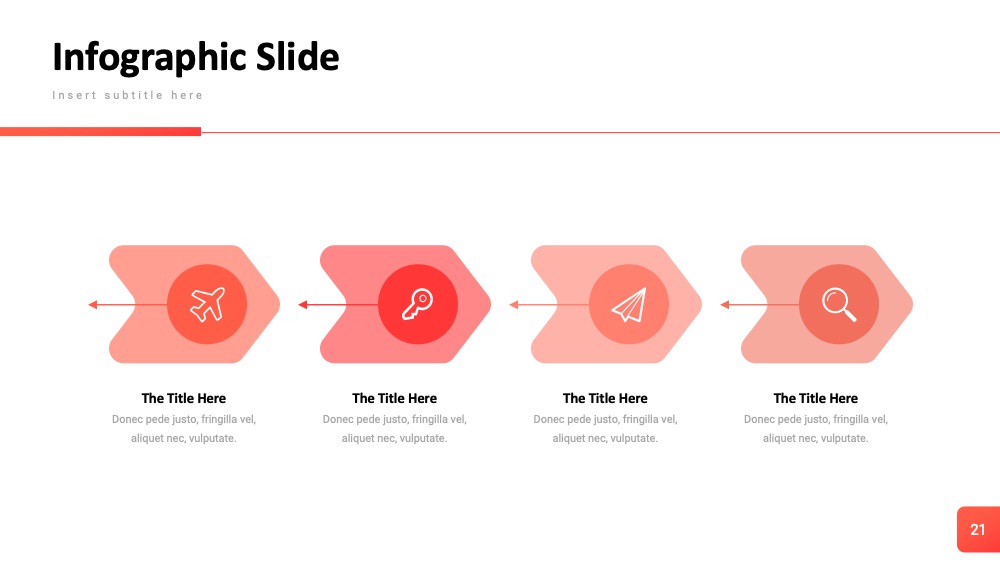 Infographic Slide

Insert subtitle here

The Title Here
Donec pede justo, fringilla vel, aliquet nec, vulputate.

The Title Here
Donec pede justo, fringilla vel, aliquet nec, vulputate.

The Title Here
Donec pede justo, fringilla vel, aliquet nec, vulputate.

The Title Here
Donec pede justo, fringilla vel, aliquet nec, vulputate.

21